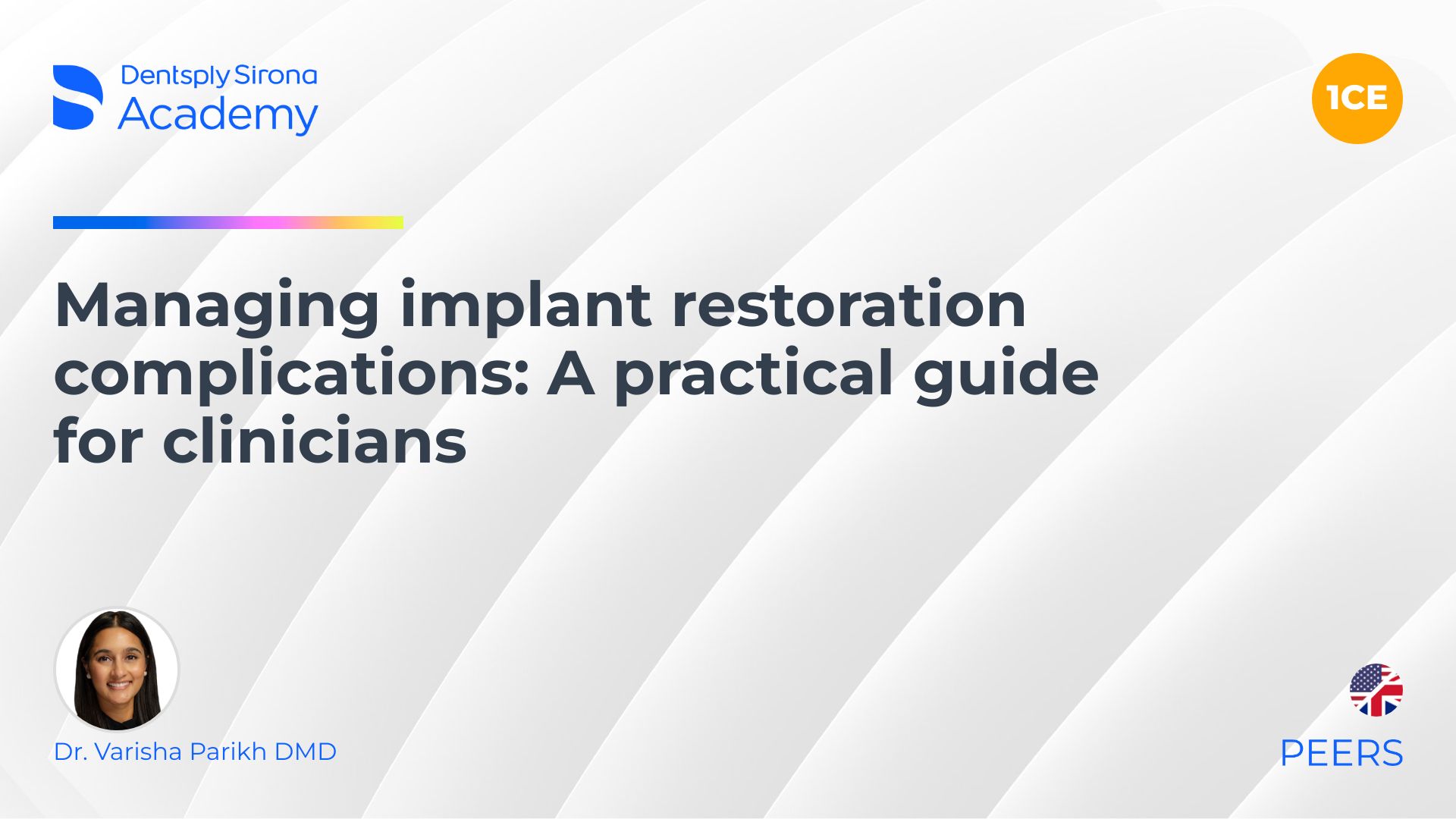 Dentsply Sirona
Academy

1CE

Managing implant restoration complications: A practical guide for clinicians

Dr. Varisha Parikh DMD

PEERS